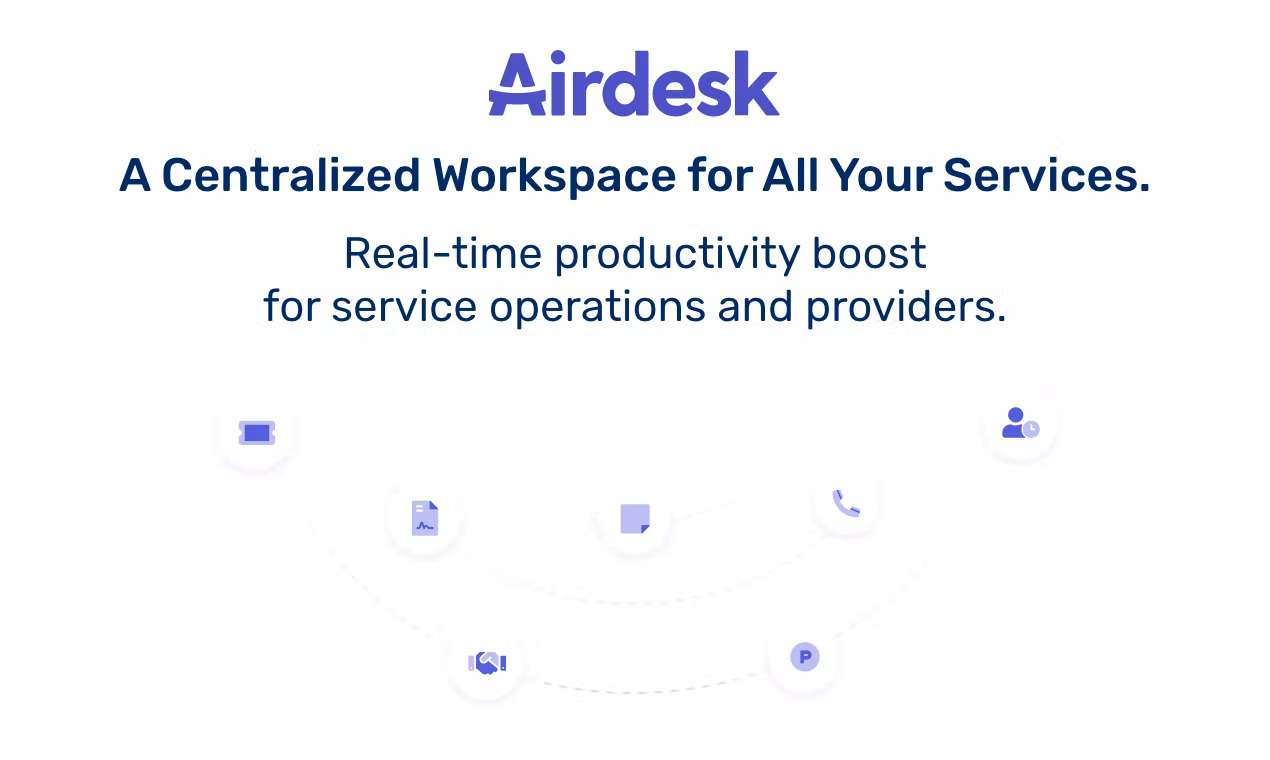 Airdesk

A Centralized Workspace for All Your Services.

Real-time productivity boost for service operations and providers.

P